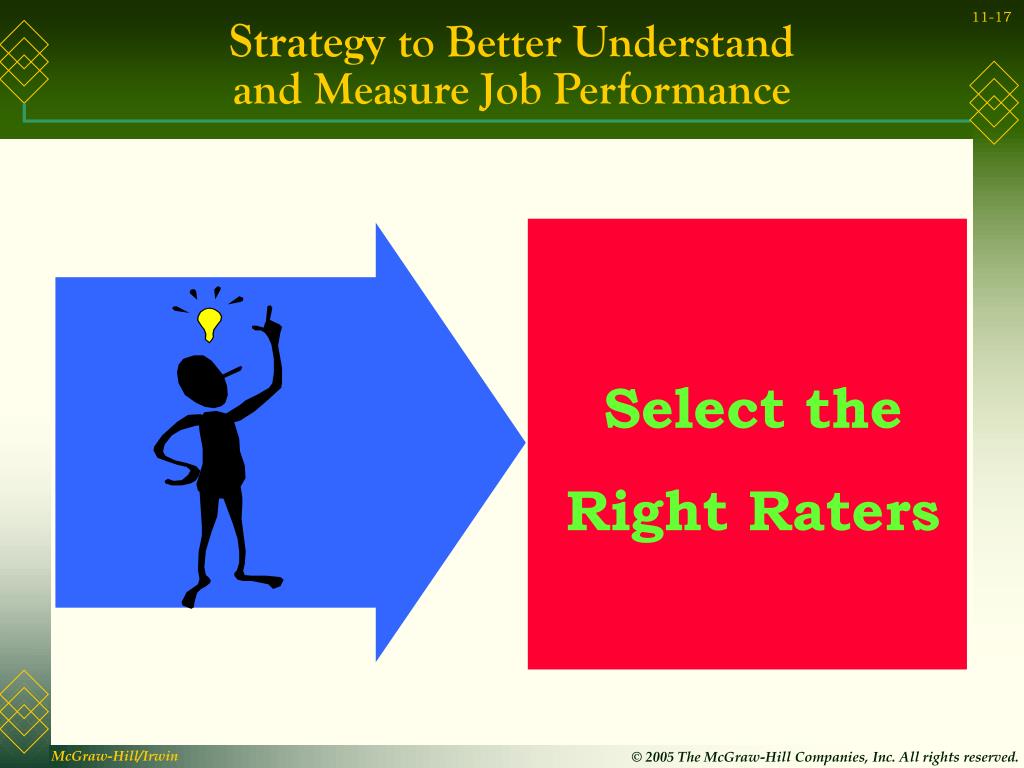 11-17

Strategy to Better Understand and Measure Job Performance

Select the Right Raters

McGraw-Hill/Irwin

© 2005 The McGraw-Hill Companies, Inc. All rights reserved.